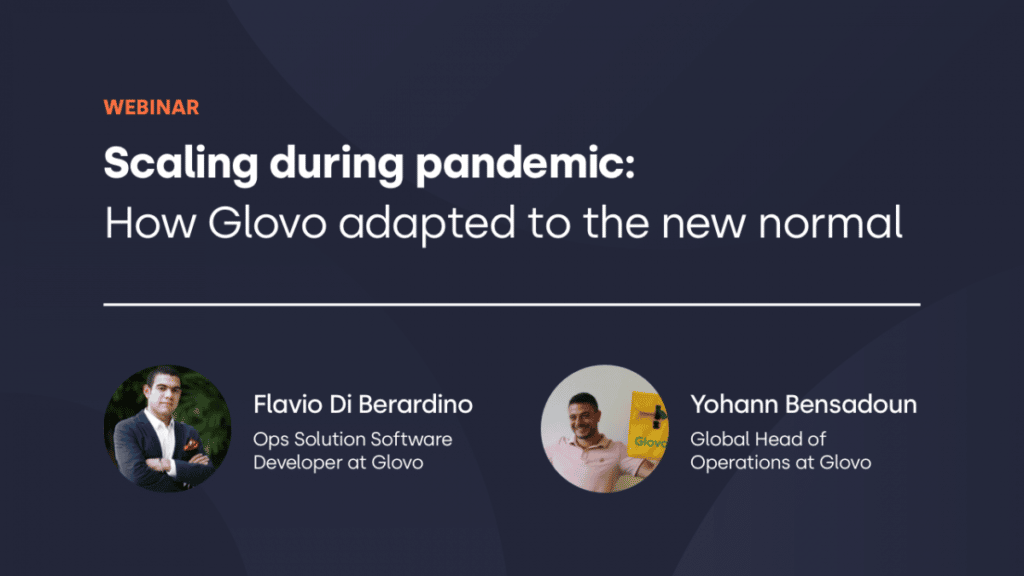 WEBINAR

Scaling during pandemic:
How Glovo adapted to the new normal

Flavio Di Berardino
Ops Solution Software Developer at Glovo

Glovo

Yohann Bensadoun
Global Head of Operations at Glovo